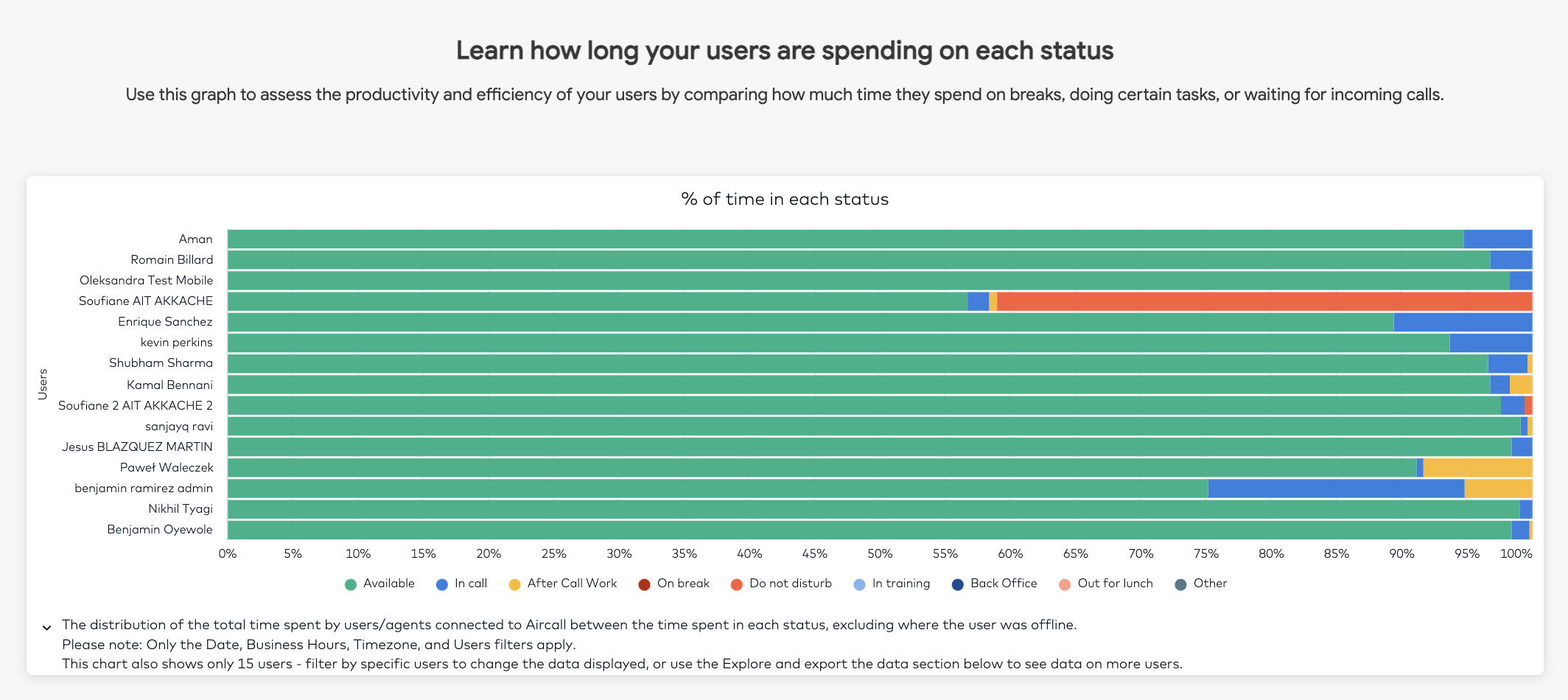 Learn how long your users are spending on each status

Use this graph to assess the productivity and efficiency of your users by comparing how much time they spend on breaks, doing certain tasks, or waiting for incoming calls.

% of time in each status

Users

Aman
Romain Billard
Oleksandra Test Mobile
Soufiane AIT AKKACHE
Enrique Sanchez
kevin perkins
Shubham Sharma
Kamal Bennani
Soufiane 2 AIT AKKACHE 2
sanjayq ravi
Jesus BLAZQUEZ MARTIN
Paweł Waleczek
benjamin ramirez admin
Nikhil Tyagi
Benjamin Oyewole

0% 5% 10% 15% 20% 25% 30% 35% 40% 45% 50% 55% 60% 65% 70% 75% 80% 85% 90% 95% 100%

Available In call After Call Work On break Do not disturb In training Back Office Out for lunch Other

The distribution of the total time spent by users/agents connected to Aircall between the time spent in each status, excluding where the user was offline.
Please note: Only the Date, Business Hours, Timezone, and Users filters apply.
This chart also shows only 15 users - filter by specific users to change the data displayed, or use the Explore and export the data section below to see data on more users.